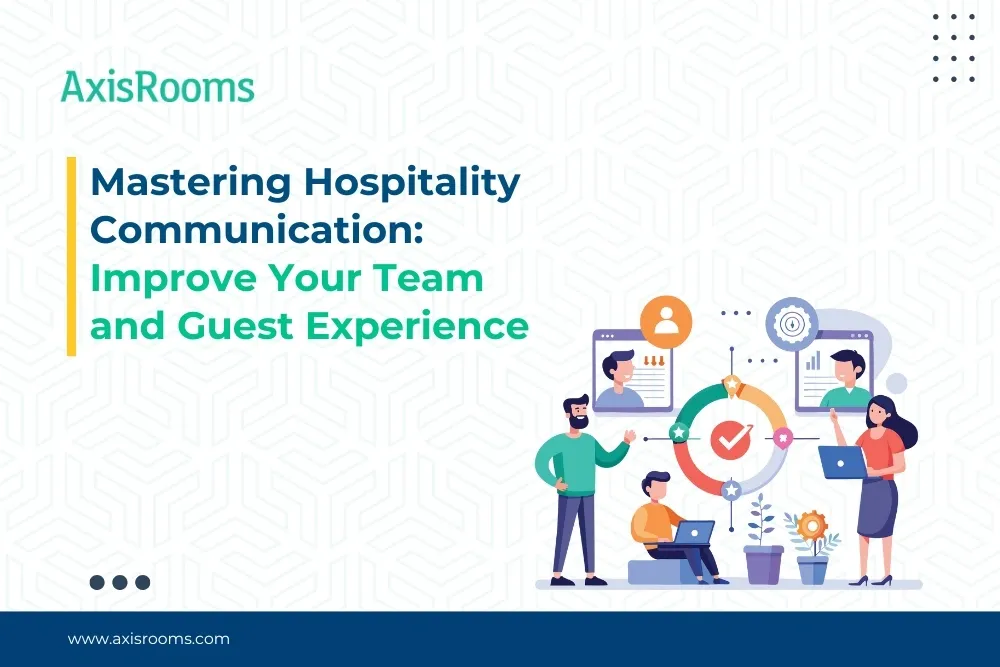 AxisRooms

Mastering Hospitality Communication: Improve Your Team and Guest Experience

www.axisrooms.com